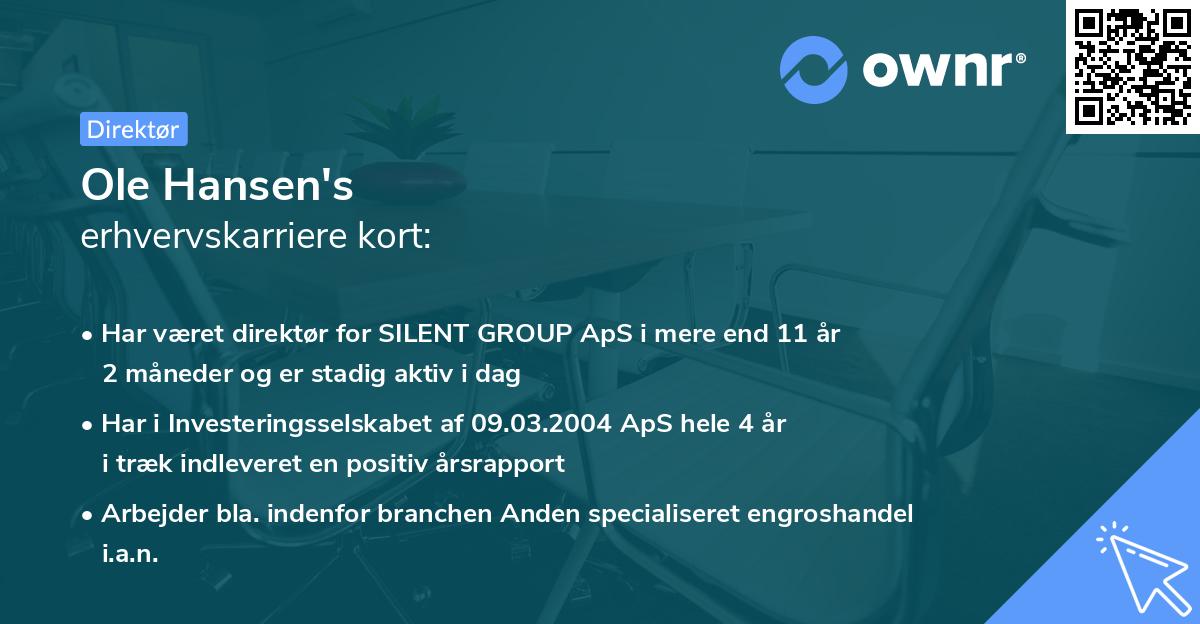 ownr®

Direktør

Ole Hansen's
erhvervskarriere kort:

• Har været direktør for SILENT GROUP ApS i mere end 11 år 2 måneder og er stadig aktiv i dag

• Har i Investeringsselskabet af 09.03.2004 ApS hele 4 år i træk indleveret en positiv årsrapport

• Arbejder bla. indenfor branchen Anden specialiseret engroshandel i.a.n.